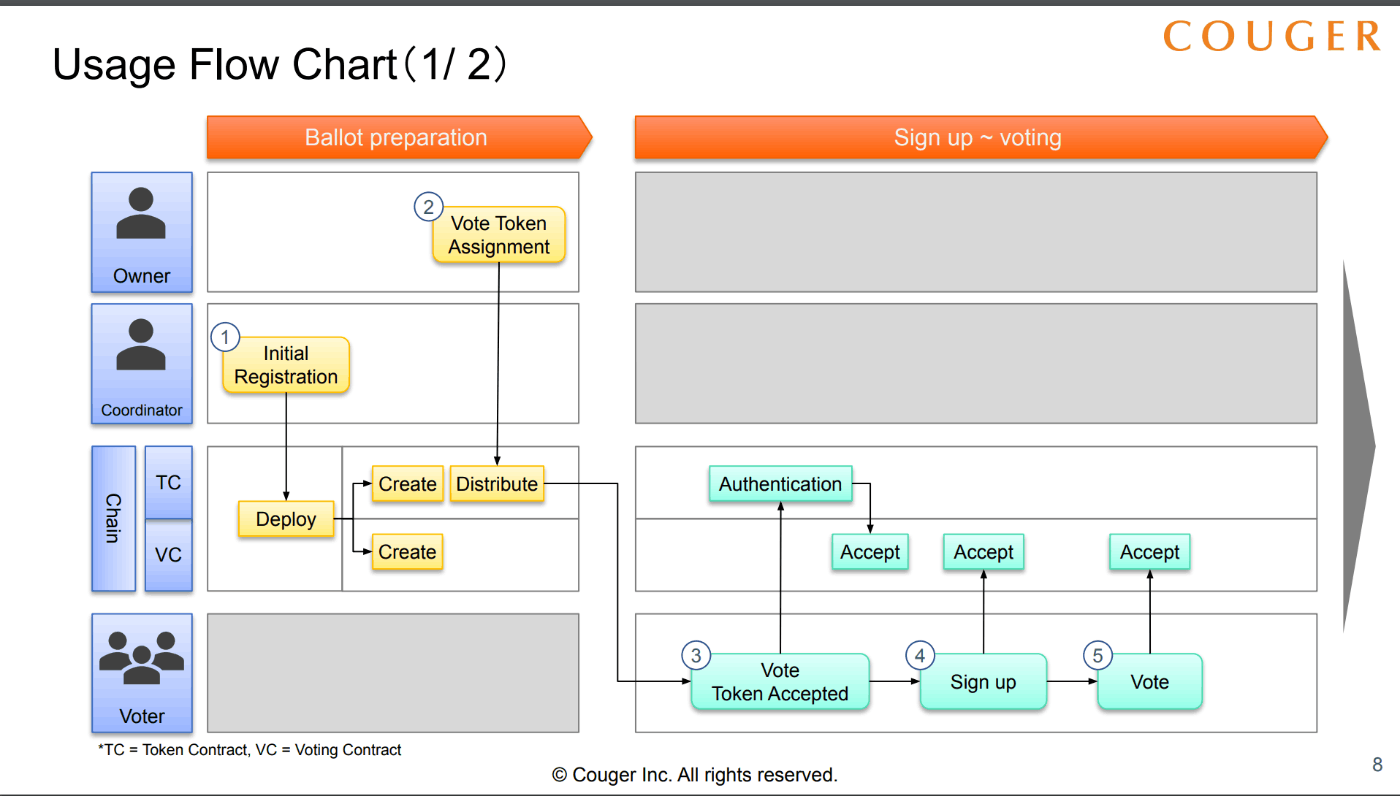 COUGER

Usage Flow Chart（1/ 2）

Ballot preparation

Sign up ~ voting

Owner

Coordinator

Chain

TC

VC

Voter

② Vote Token Assignment

① Initial Registration

Deploy

Create

Distribute

Create

Authentication

Accept

Accept

Accept

③ Vote Token Accepted

④ Sign up

⑤ Vote

*TC = Token Contract, VC = Voting Contract

© Couger Inc. All rights reserved.

8